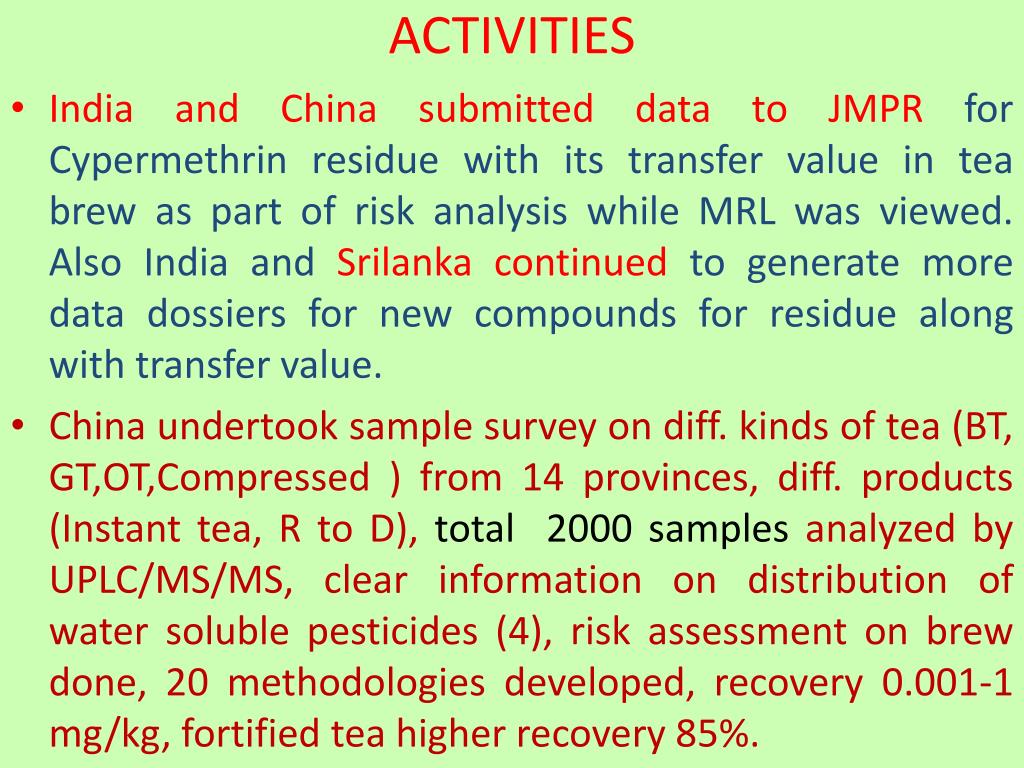 ACTIVITIES

• India and China submitted data to JMPR for Cypermethrin residue with its transfer value in tea brew as part of risk analysis while MRL was viewed. Also India and Srilanka continued to generate more data dossiers for new compounds for residue along with transfer value.

• China undertook sample survey on diff. kinds of tea (BT, GT,OT,Compressed ) from 14 provinces, diff. products (Instant tea, R to D), total 2000 samples analyzed by UPLC/MS/MS, clear information on distribution of water soluble pesticides (4), risk assessment on brew done, 20 methodologies developed, recovery 0.001-1 mg/kg, fortified tea higher recovery 85%.